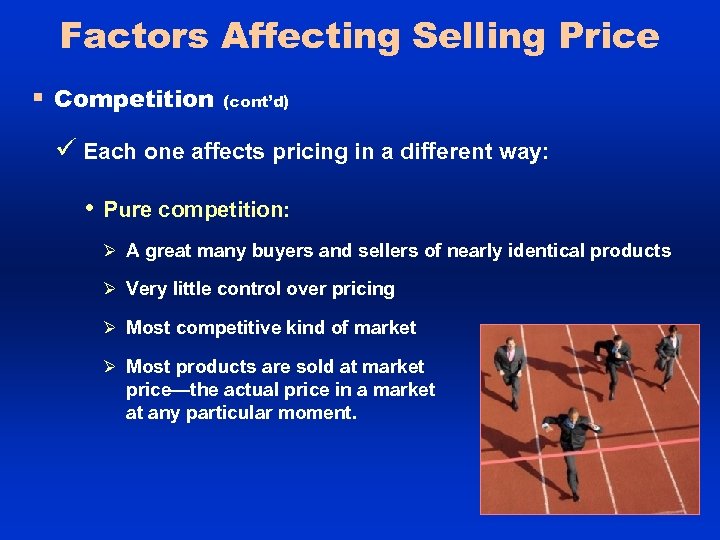 Factors Affecting Selling Price

▪ Competition (cont'd)

✓ Each one affects pricing in a different way:

• Pure competition:

➢ A great many buyers and sellers of nearly identical products

➢ Very little control over pricing

➢ Most competitive kind of market

➢ Most products are sold at market price—the actual price in a market at any particular moment.